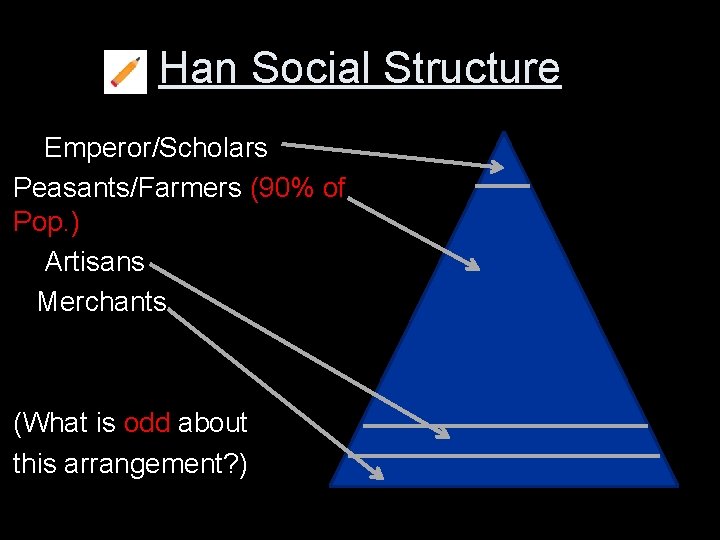 Han Social Structure

Emperor/Scholars

Peasants/Farmers (90% of Pop.)

Artisans

Merchants

(What is odd about this arrangement?)